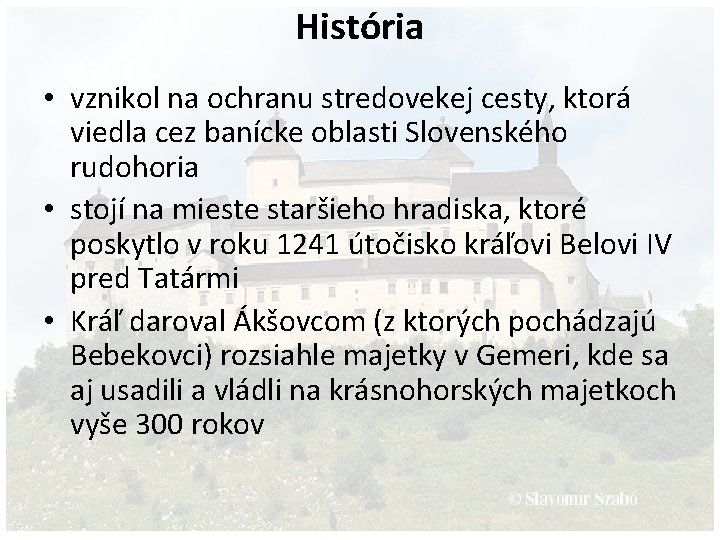 História

• vznikol na ochranu stredovekej cesty, ktorá viedla cez banícke oblasti Slovenského rudohoria
• stojí na mieste staršieho hradiska, ktoré poskytlo v roku 1241 útočisko kráľovi Belovi IV pred Tatármi
• Kráľ daroval Ákšovcom (z ktorých pochádzajú Bebekovci) rozsiahle majetky v Gemeri, kde sa aj usadili a vládli na krásnohorských majetkoch vyše 300 rokov

© Slavomír Szabó